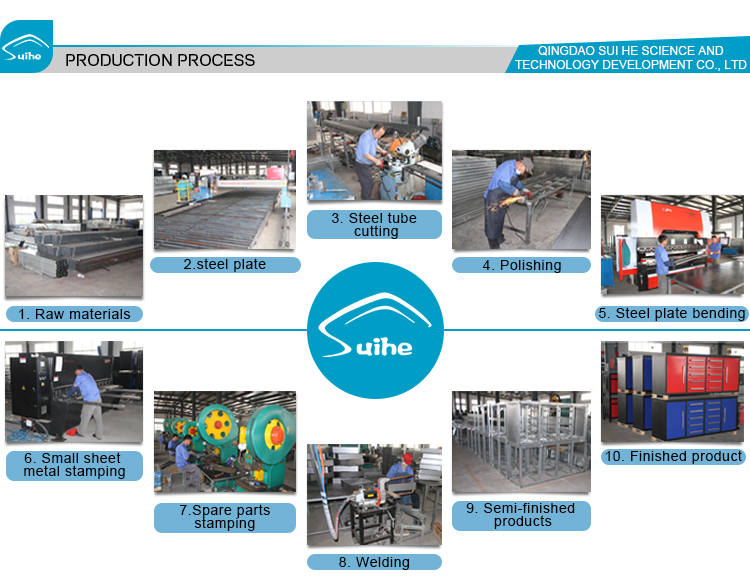 Suihe

PRODUCTION PROCESS

QINGDAO SUI HE SCIENCE AND TECHNOLOGY DEVELOPMENT CO., LTD

1. Raw materials

2.steel plate

3. Steel tube cutting

4. Polishing

5. Steel plate bending

Suihe

6. Small sheet metal stamping

7.Spare parts stamping

8. Welding

9. Semi-finished products

10. Finished product